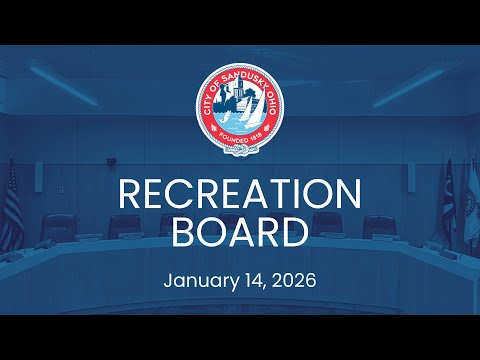 CITY OF SANDUSKY OHIO
FOUNDED 1818

RECREATION BOARD

January 14, 2026